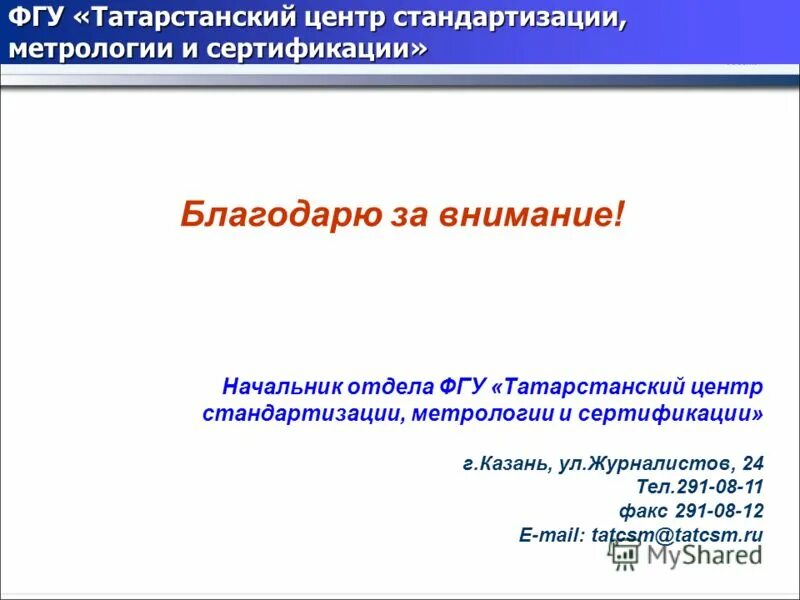 ФГУ «Татарстанский центр стандартизации, метрологии и сертификации»

Благодарю за внимание!

Начальник отдела ФГУ «Татарстанский центр стандартизации, метрологии и сертификации»

г.Казань, ул.Журналистов, 24
Тел.291-08-11
факс 291-08-12
E-mail: tatcsm@tatcsm.ru

MyShared